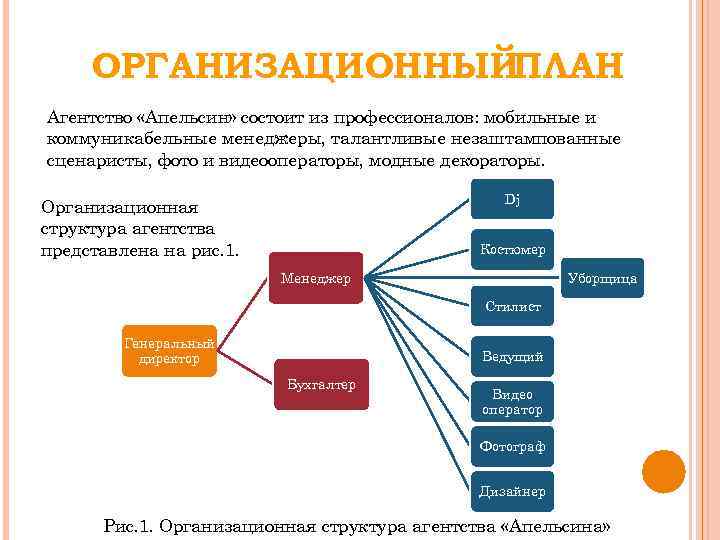 ОРГАНИЗАЦИОННЫЙПЛАН

Агентство «Апельсин» состоит из профессионалов: мобильные и коммуникабельные менеджеры, талантливые незаштампованные сценаристы, фото и видеооператоры, модные декораторы.

Организационная структура агентства представлена на рис.1.

Генеральный директор

Менеджер

Бухгалтер

Dj

Костюмер

Уборщица

Стилист

Ведущий

Видео оператор

Фотограф

Дизайнер

Рис.1. Организационная структура агентства «Апельсина»